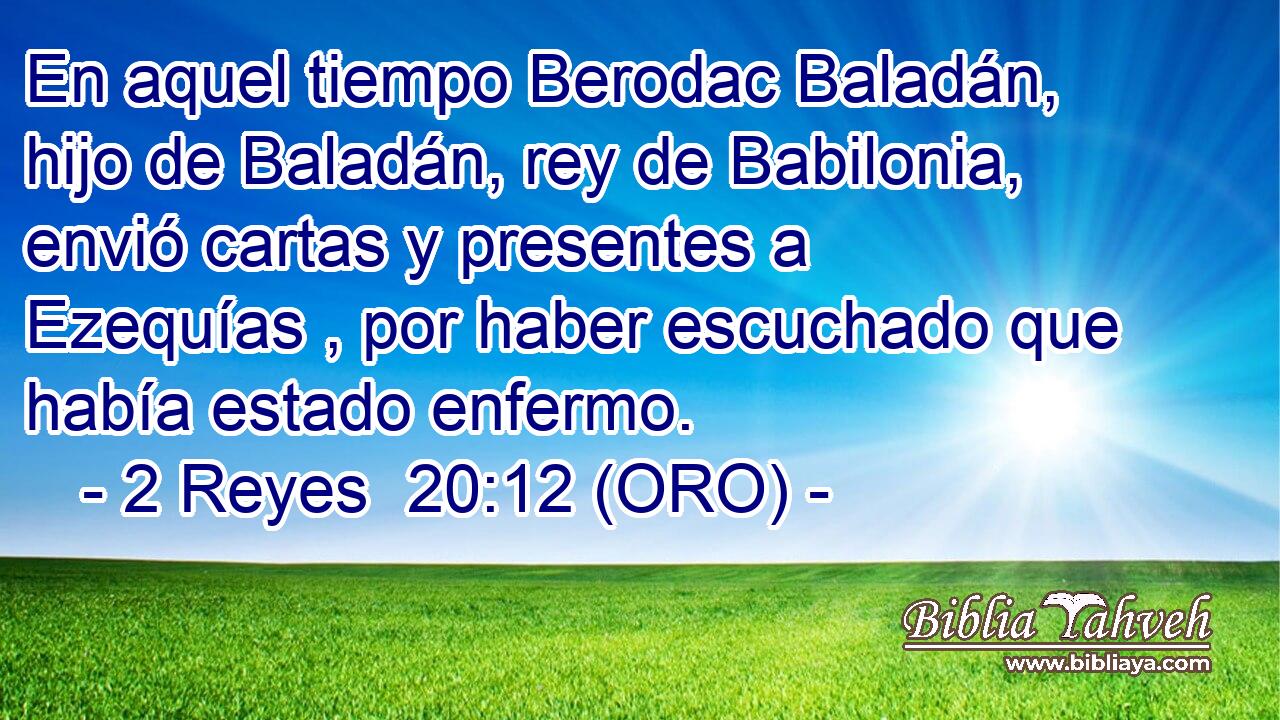 En aquel tiempo Berodac Baladán, hijo de Baladán, rey de Babilonia, envió cartas y presentes a Ezequías , por haber escuchado que había estado enfermo.
- 2 Reyes 20:12 (ORO) -

Biblia Yahveh
www.bibliaya.com